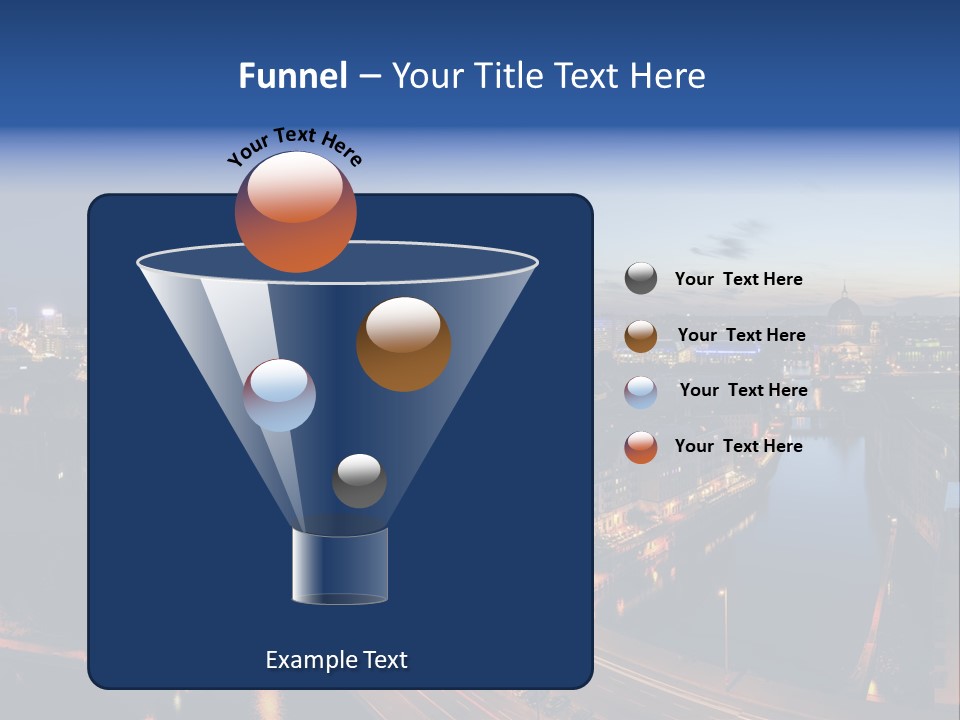 Funnel – Your Title Text Here

Your Text Here

Your Text Here

Your Text Here

Your Text Here

Your Text Here

Example Text